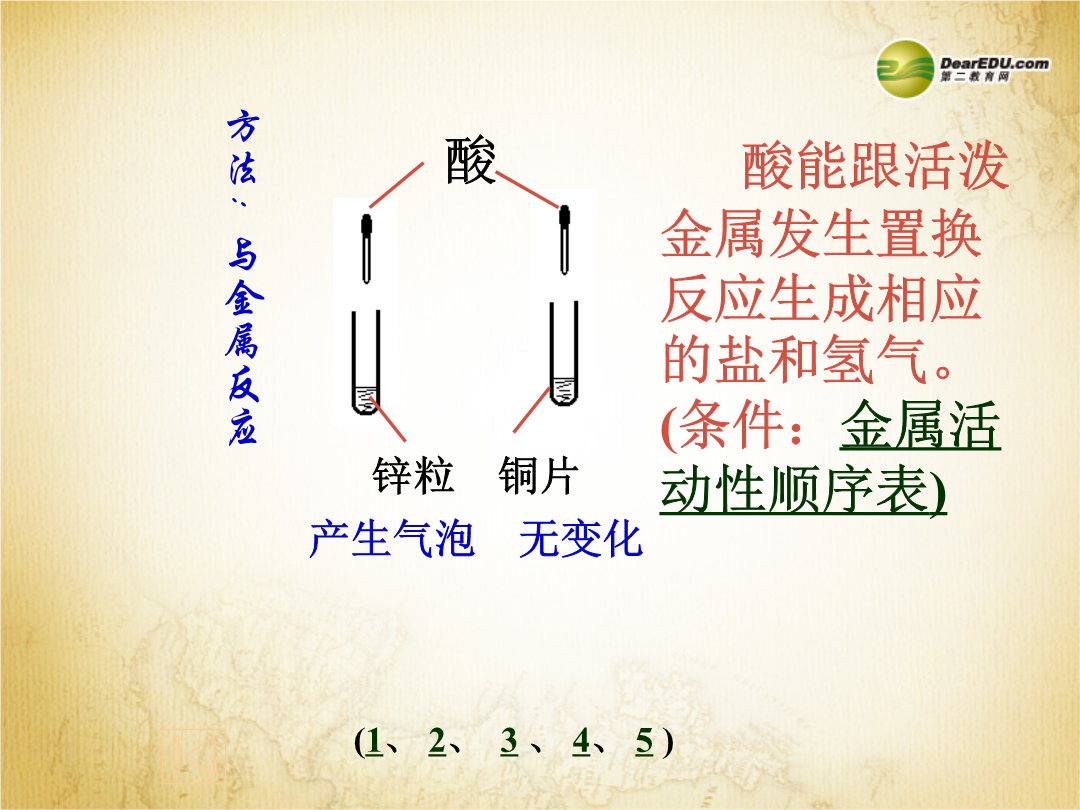 DearEDU.com
第二教育网

方法、与金属反应

酸

锌粒 铜片

产生气泡 无变化

酸能跟活泼金属发生置换反应生成相应的盐和氢气。(条件：金属活动性顺序表)

(1、 2、 3 、 4、 5 )